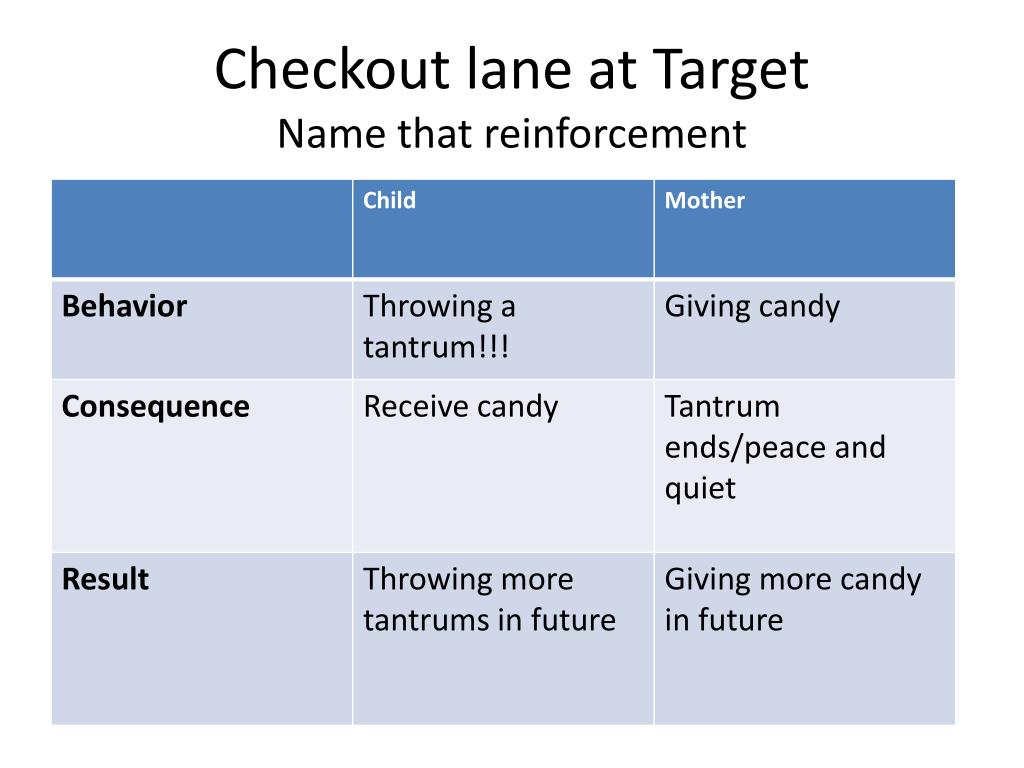 Checkout lane at Target
Name that reinforcement

| | Child | Mother |
|---|---|---|
| **Behavior** | Throwing a tantrum!!! | Giving candy |
| **Consequence** | Receive candy | Tantrum ends/peace and quiet |
| **Result** | Throwing more tantrums in future | Giving more candy in future |